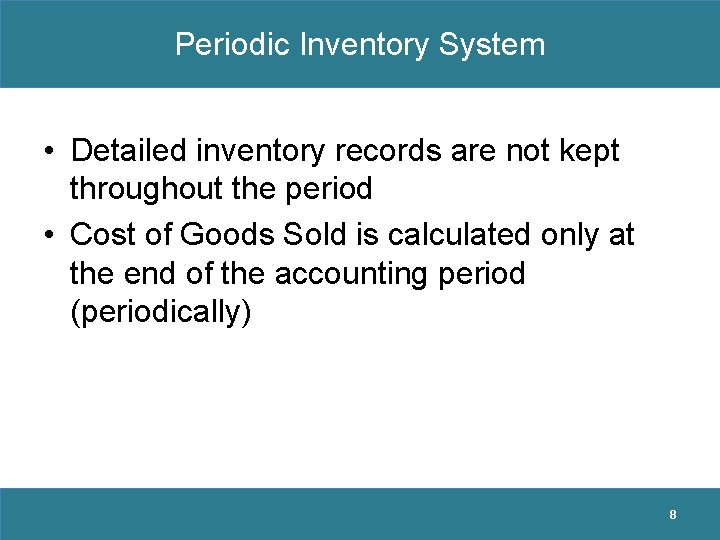 Periodic Inventory System

• Detailed inventory records are not kept throughout the period
• Cost of Goods Sold is calculated only at the end of the accounting period (periodically)

8